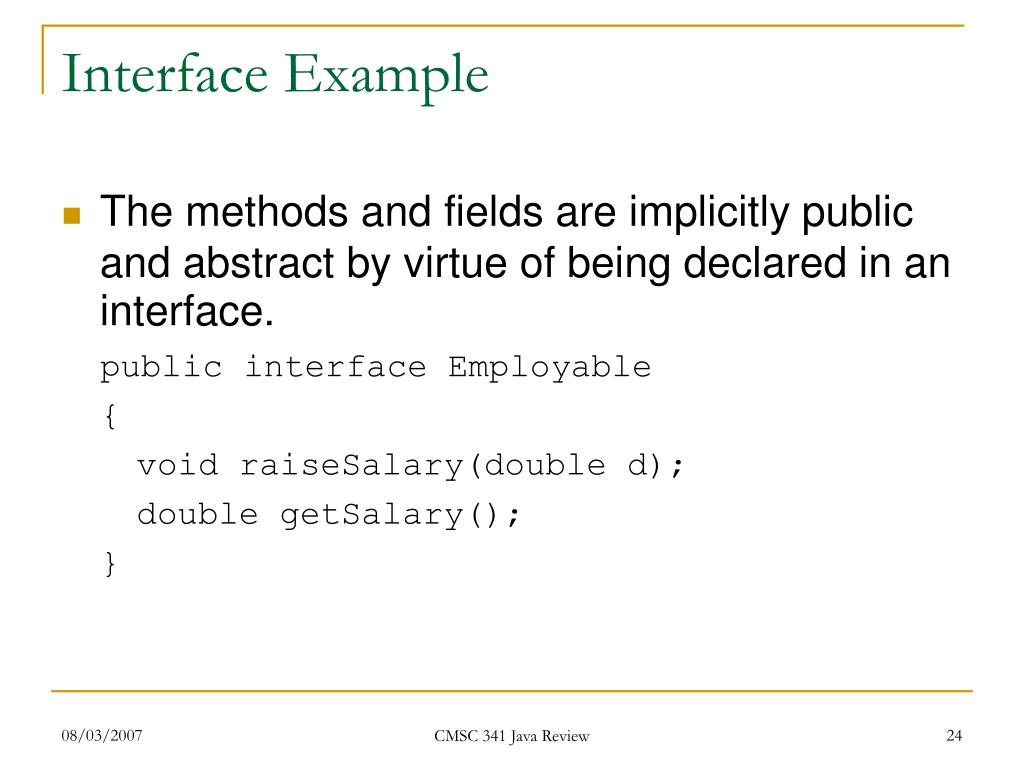 Interface Example

The methods and fields are implicitly public and abstract by virtue of being declared in an interface.

public interface Employable
{
  void raiseSalary(double d);
  double getSalary();
}

08/03/2007

CMSC 341 Java Review

24